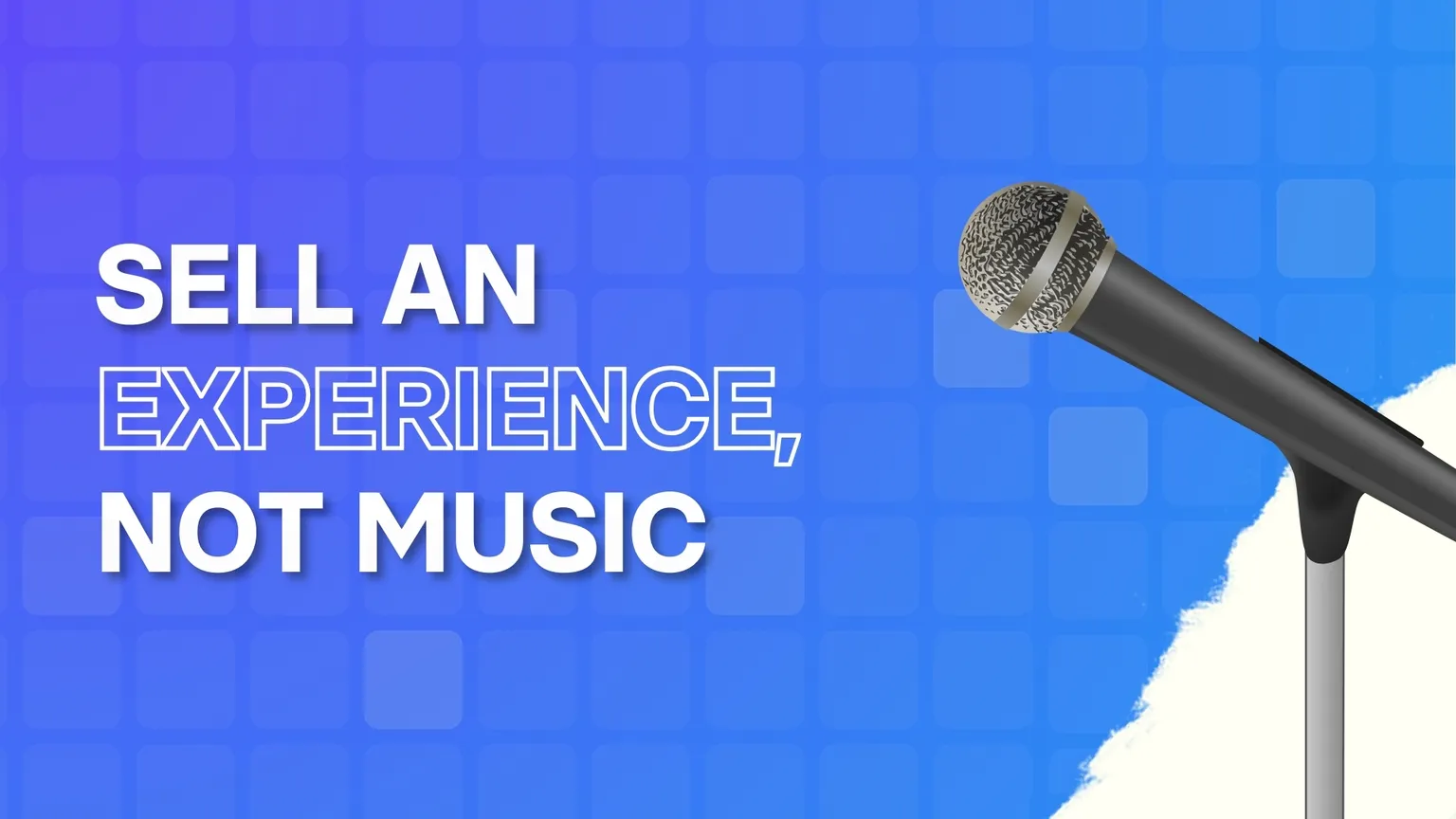 SELL AN EXPERIENCE, NOT MUSIC